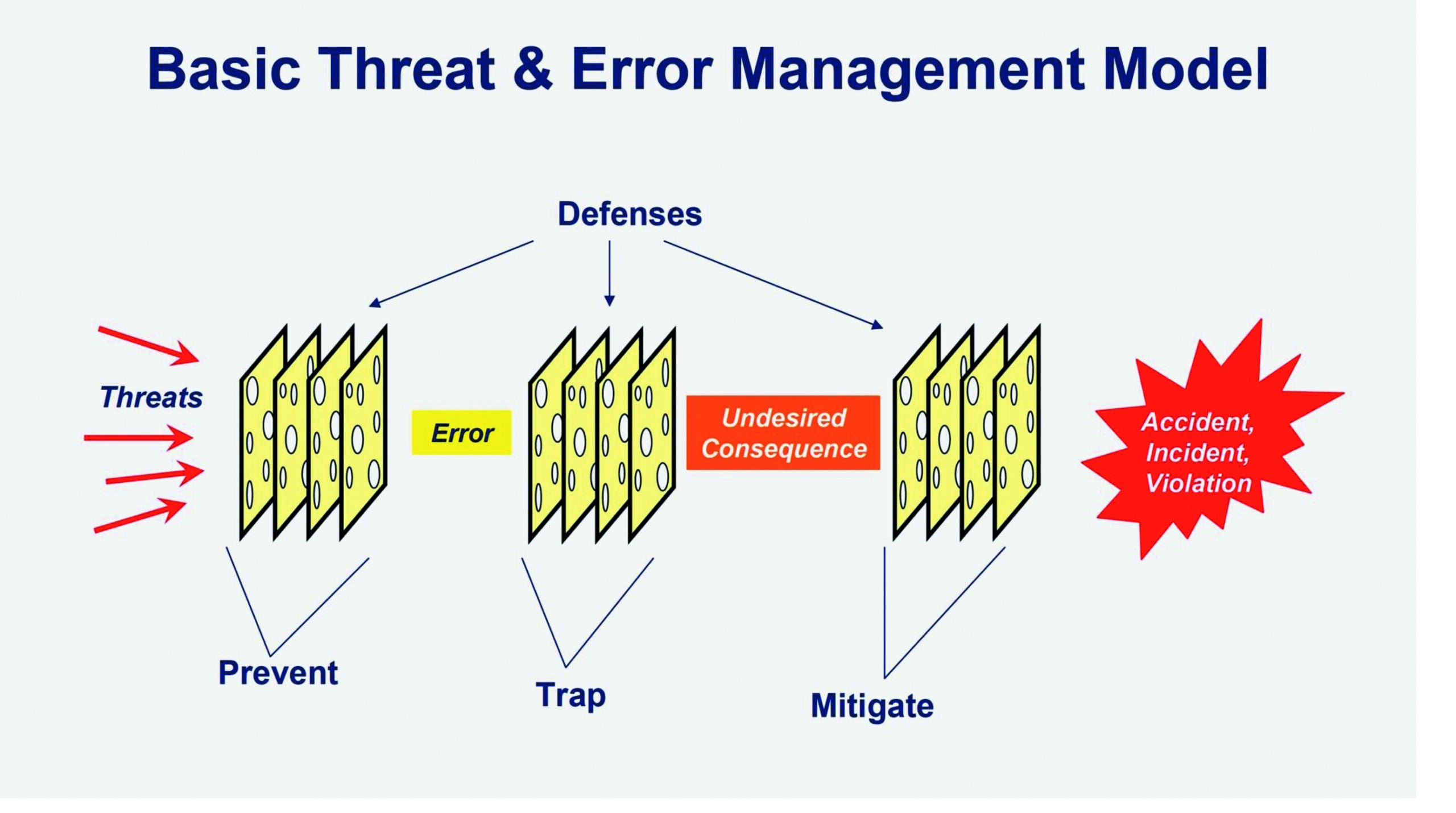 Basic Threat & Error Management Model

Defenses

Threats

Error

Undesired Consequence

Accident, Incident, Violation

Prevent

Trap

Mitigate